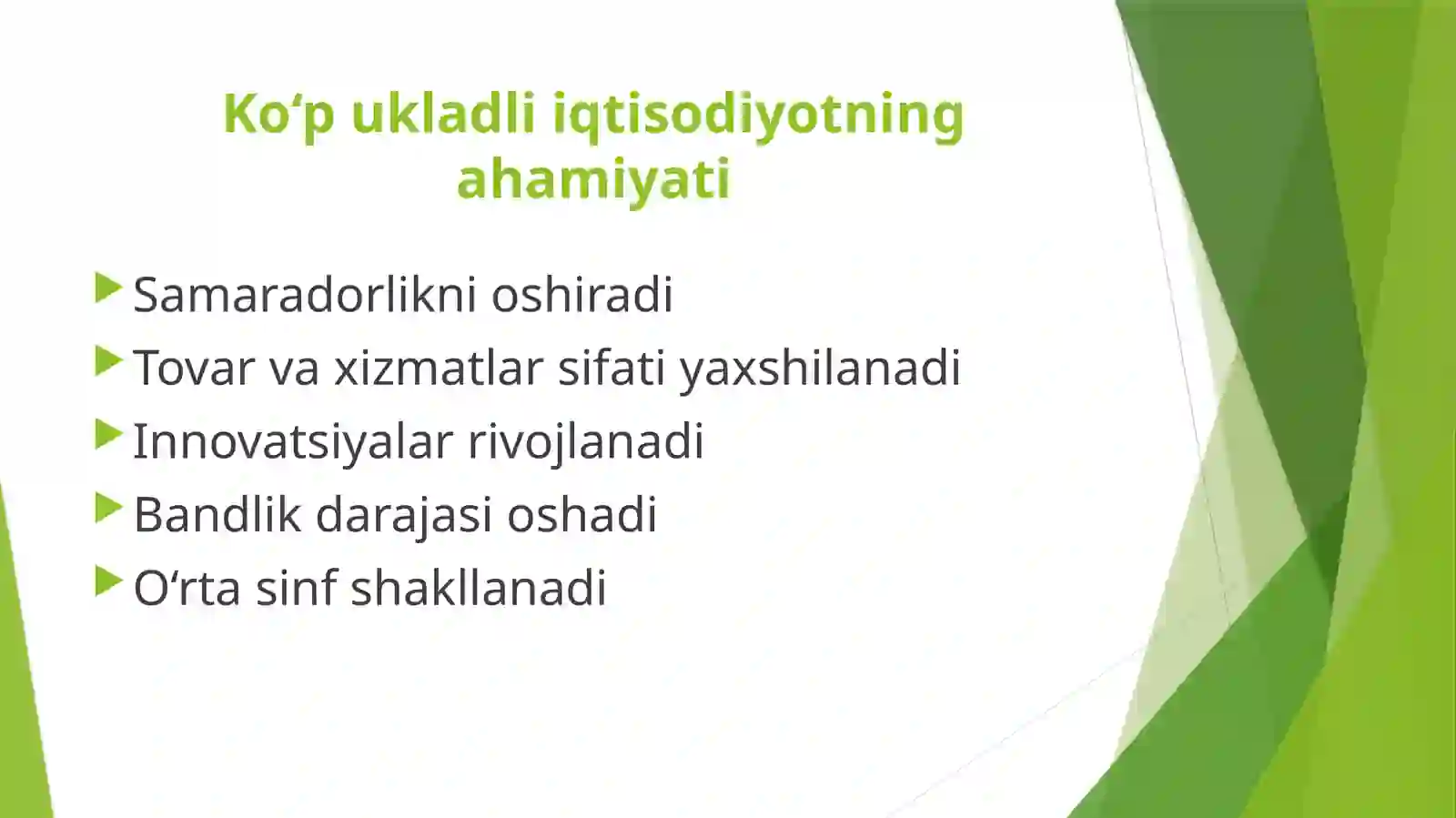 Ko‘p ukladli iqtisodiyotning ahamiyati

Samaradorlikni oshiradi
Tovar va xizmatlar sifati yaxshilanadi
Innovatsiyalar rivojlanadi
Bandlik darajasi oshadi
O‘rta sinf shakllanadi